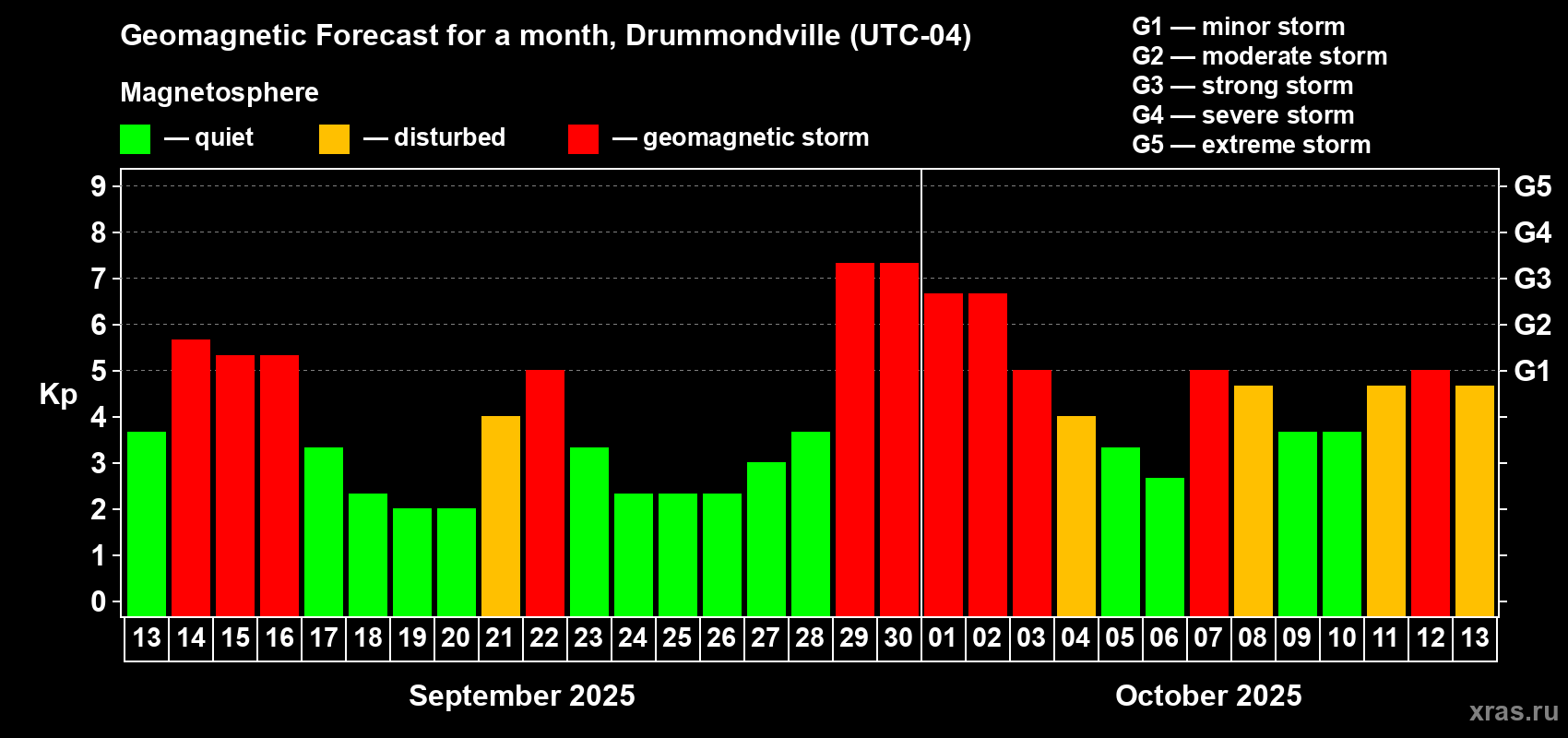 Geomagnetic Forecast for a month, Drummondville (UTC-04)

Magnetosphere

— quiet — disturbed — geomagnetic storm

G1 — minor storm
G2 — moderate storm
G3 — strong storm
G4 — severe storm
G5 — extreme storm

Kp

9
8
7
6
5
4
3
2
1
0

G5
G4
G3
G2
G1

13 14 15 16 17 18 19 20 21 22 23 24 25 26 27 28 29 30 01 02 03 04 05 06 07 08 09 10 11 12 13

September 2025

October 2025

xras.ru